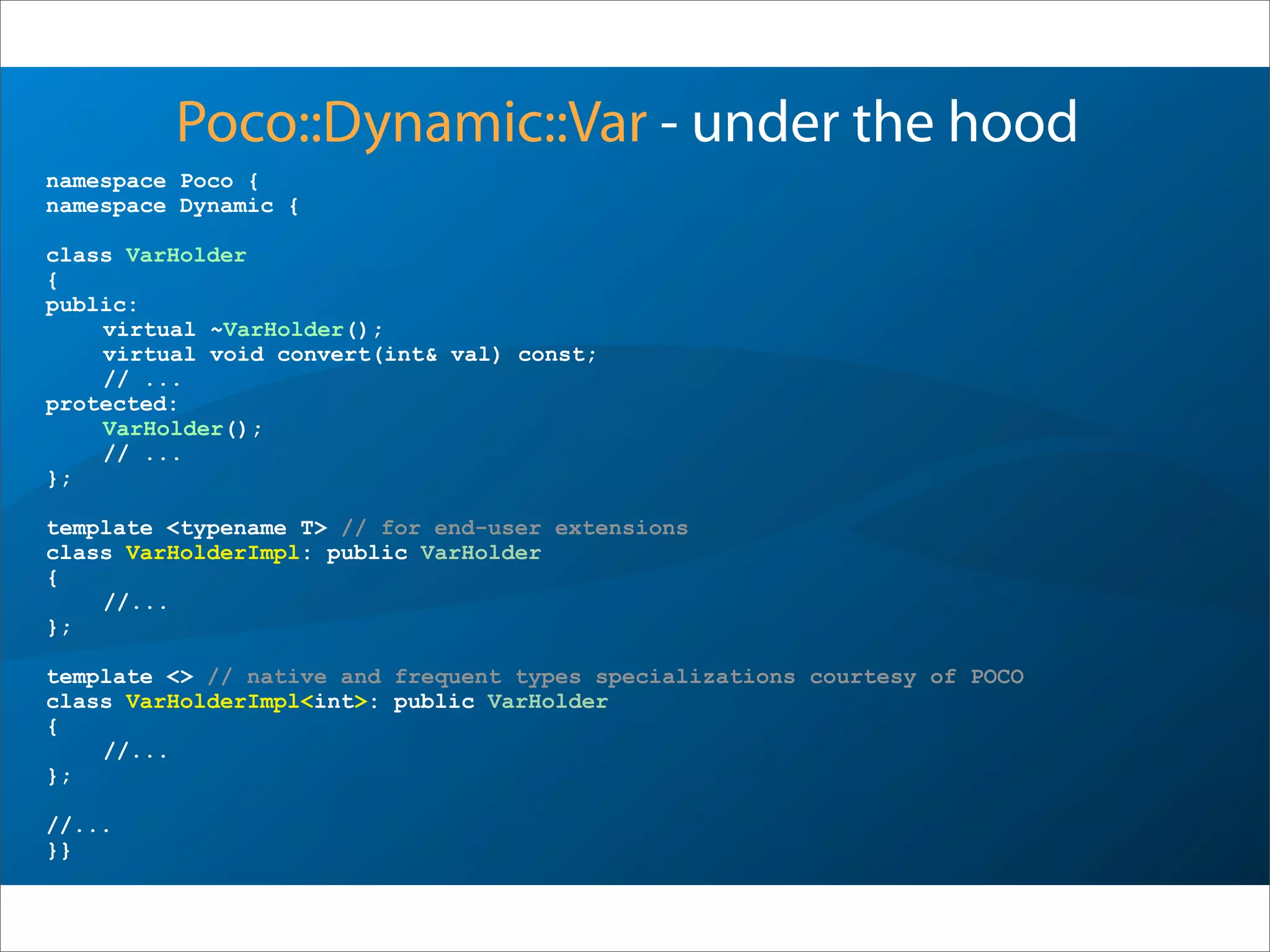 Poco::Dynamic::Var - under the hood

namespace Poco {
namespace Dynamic {

class VarHolder
{
public:
    virtual ~VarHolder();
    virtual void convert(int& val) const;
    // ...
protected:
    VarHolder();
    // ...
};

template <typename T> // for end-user extensions
class VarHolderImpl: public VarHolder
{
    //...
};

template <> // native and frequent types specializations courtesy of POCO
class VarHolderImpl<int>: public VarHolder
{
    //...
};

//...
}}